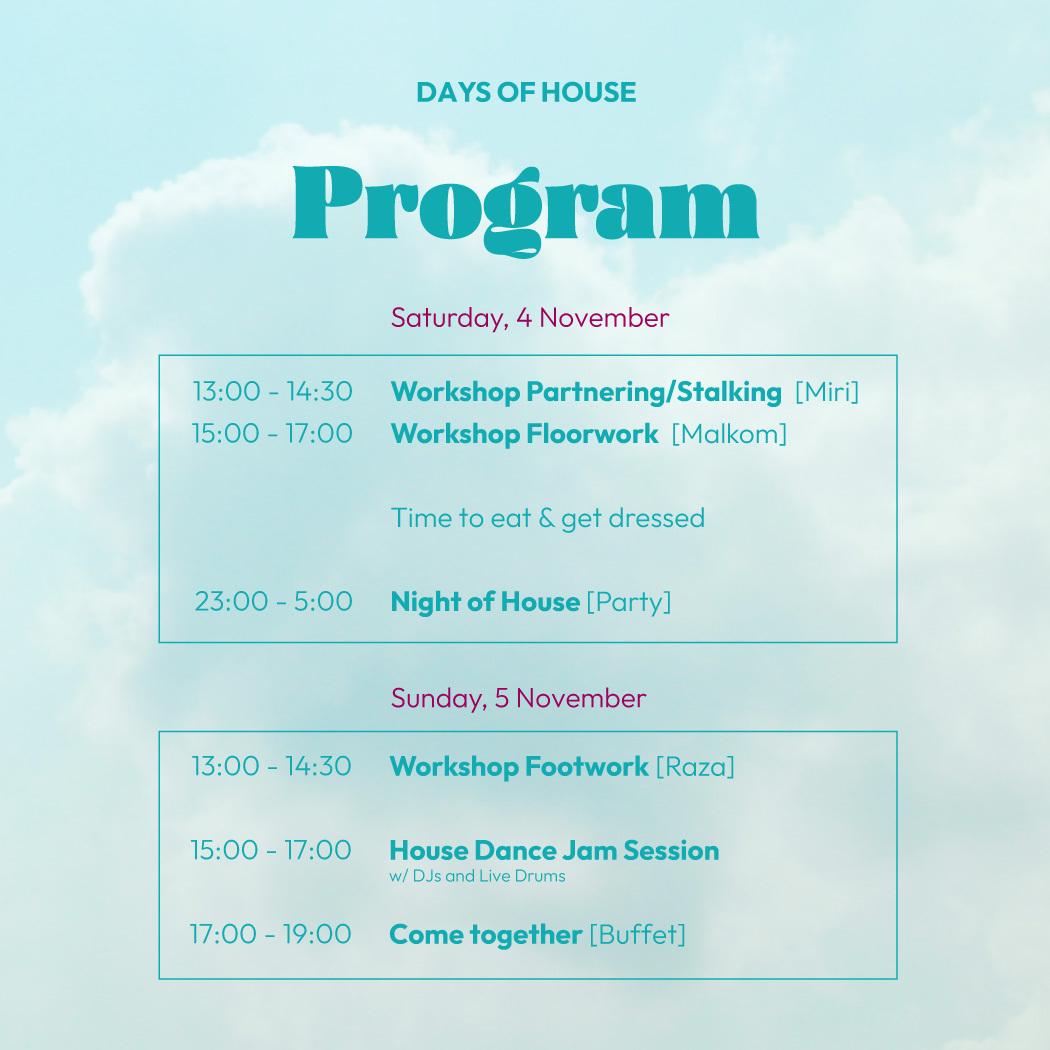 DAYS OF HOUSE

Program

Saturday, 4 November

13:00 - 14:30 Workshop Partnering/Stalking [Miri]
15:00 - 17:00 Workshop Floorwork [Malkom]

Time to eat & get dressed

23:00 - 5:00 Night of House [Party]

Sunday, 5 November

13:00 - 14:30 Workshop Footwork [Raza]

15:00 - 17:00 House Dance Jam Session
w/ DJs and Live Drums

17:00 - 19:00 Come together [Buffet]